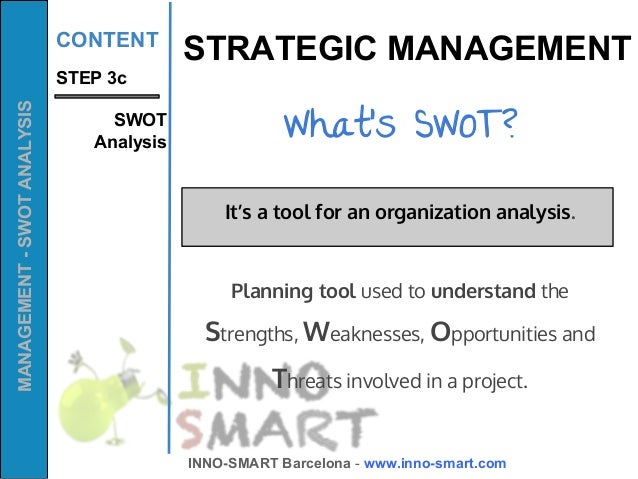 MANAGEMENT - SWOT ANALYSIS

CONTENT

STEP 3c

SWOT Analysis

STRATEGIC MANAGEMENT

What's SWOT?

It's a tool for an organization analysis.

Planning tool used to understand the Strengths, Weaknesses, Opportunities and Threats involved in a project.

INNO SMART

INNO-SMART Barcelona - www.inno-smart.com